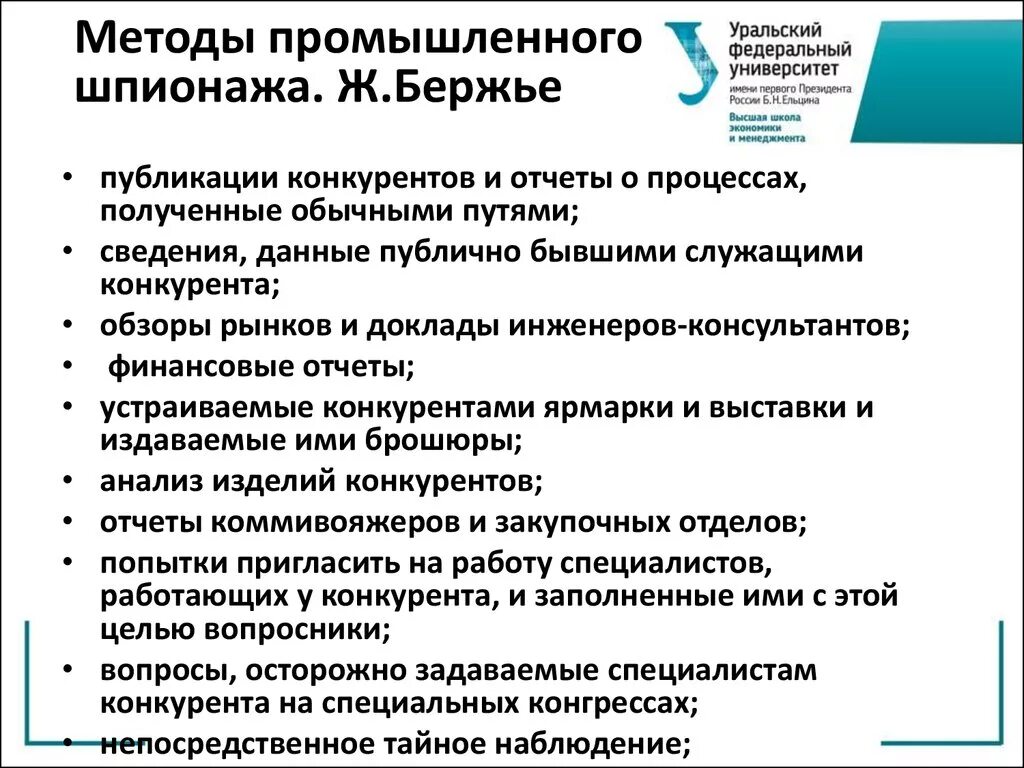 Методы промышленного шпионажа. Ж.Бержье

Уральский федеральный университет
имени первого Президента России Б.Н.Ельцина
Высшая школа экономики и менеджмента

• публикации конкурентов и отчеты о процессах, полученные обычными путями;
• сведения, данные публично бывшими служащими конкурента;
• обзоры рынков и доклады инженеров-консультантов;
• финансовые отчеты;
• устраиваемые конкурентами ярмарки и выставки и издаваемые ими брошюры;
• анализ изделий конкурентов;
• отчеты коммивояжеров и закупочных отделов;
• попытки пригласить на работу специалистов, работающих у конкурента, и заполненные ими с этой целью вопросники;
• вопросы, осторожно задаваемые специалистам конкурента на специальных конгрессах;
• непосредственное тайное наблюдение;